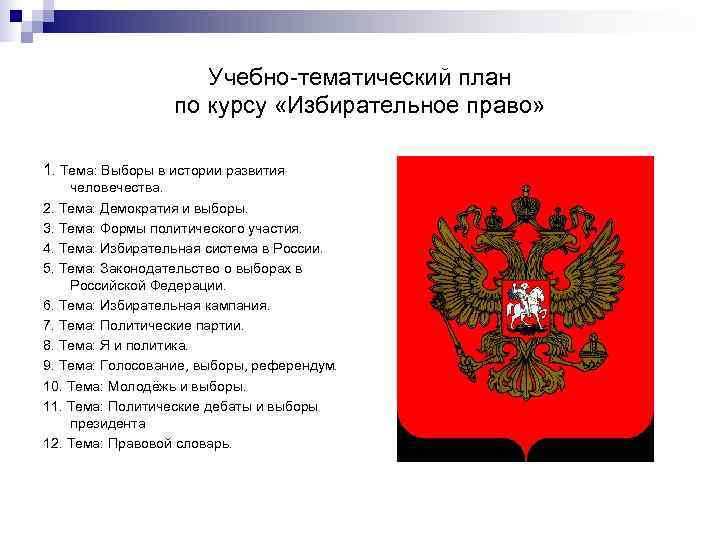 Учебно-тематический план
по курсу «Избирательное право»

1. Тема: Выборы в истории развития человечества.
2. Тема: Демократия и выборы.
3. Тема: Формы политического участия.
4. Тема: Избирательная система в России.
5. Тема: Законодательство о выборах в Российской Федерации.
6. Тема: Избирательная кампания.
7. Тема: Политические партии.
8. Тема: Я и политика.
9. Тема: Голосование, выборы, референдум.
10. Тема: Молодёжь и выборы.
11. Тема: Политические дебаты и выборы президента
12. Тема: Правовой словарь.